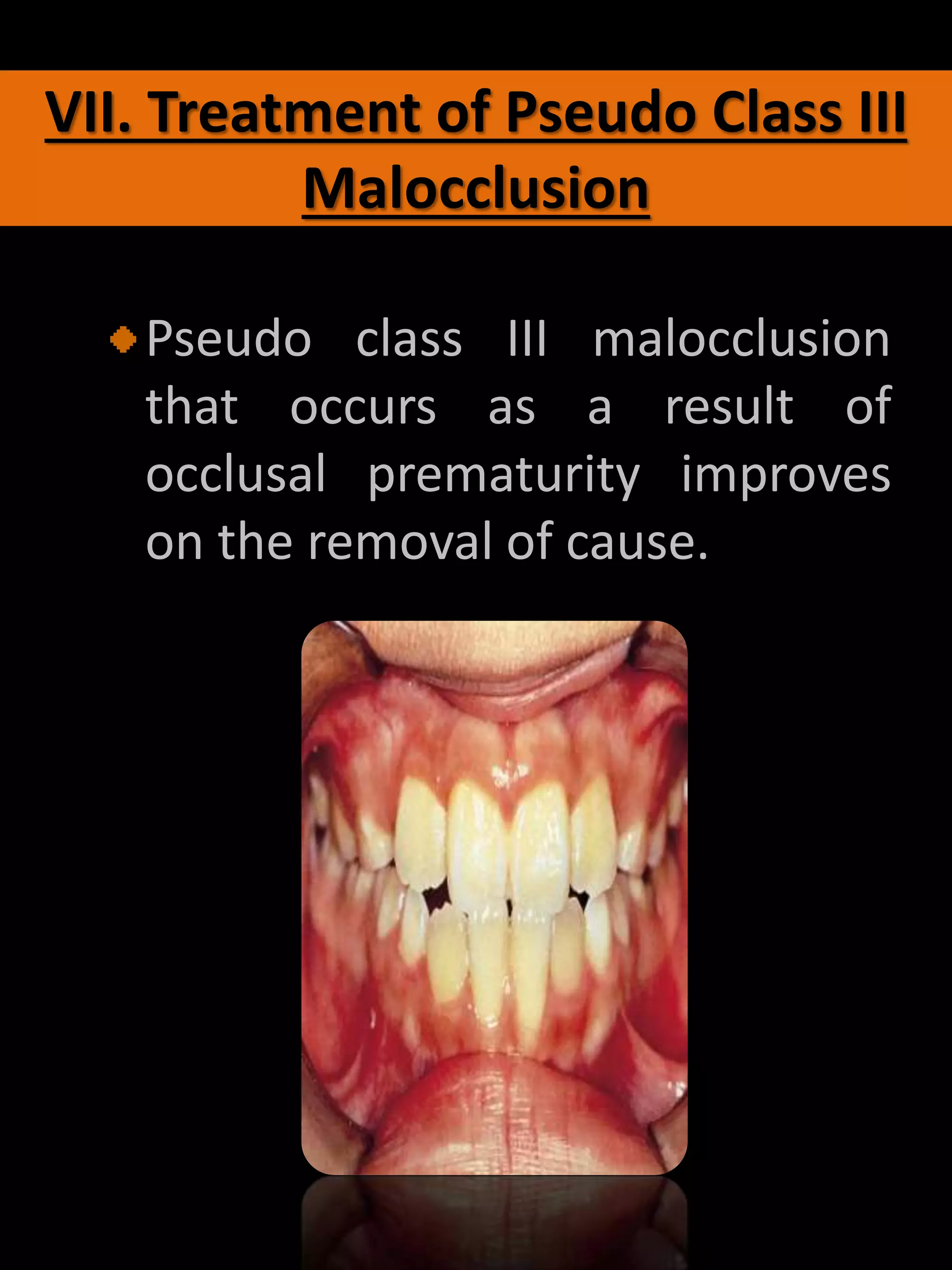 VII. Treatment of Pseudo Class III Malocclusion

Pseudo class III malocclusion that occurs as a result of occlusal prematurity improves on the removal of cause.